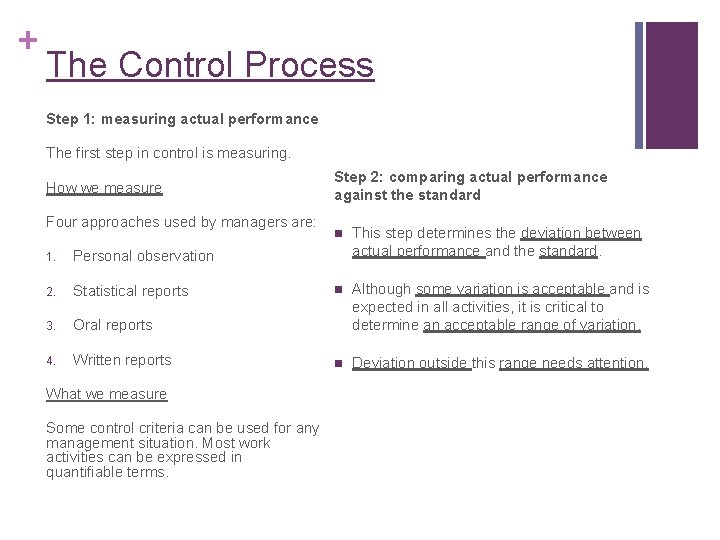 +

The Control Process

Step 1: measuring actual performance

The first step in control is measuring.

How we measure

Four approaches used by managers are:

1. Personal observation

2. Statistical reports

3. Oral reports

4. Written reports

What we measure

Some control criteria can be used for any management situation. Most work activities can be expressed in quantifiable terms.

Step 2: comparing actual performance against the standard

This step determines the deviation between actual performance and the standard.

Although some variation is acceptable and is expected in all activities, it is critical to determine an acceptable range of variation.

Deviation outside this range needs attention.